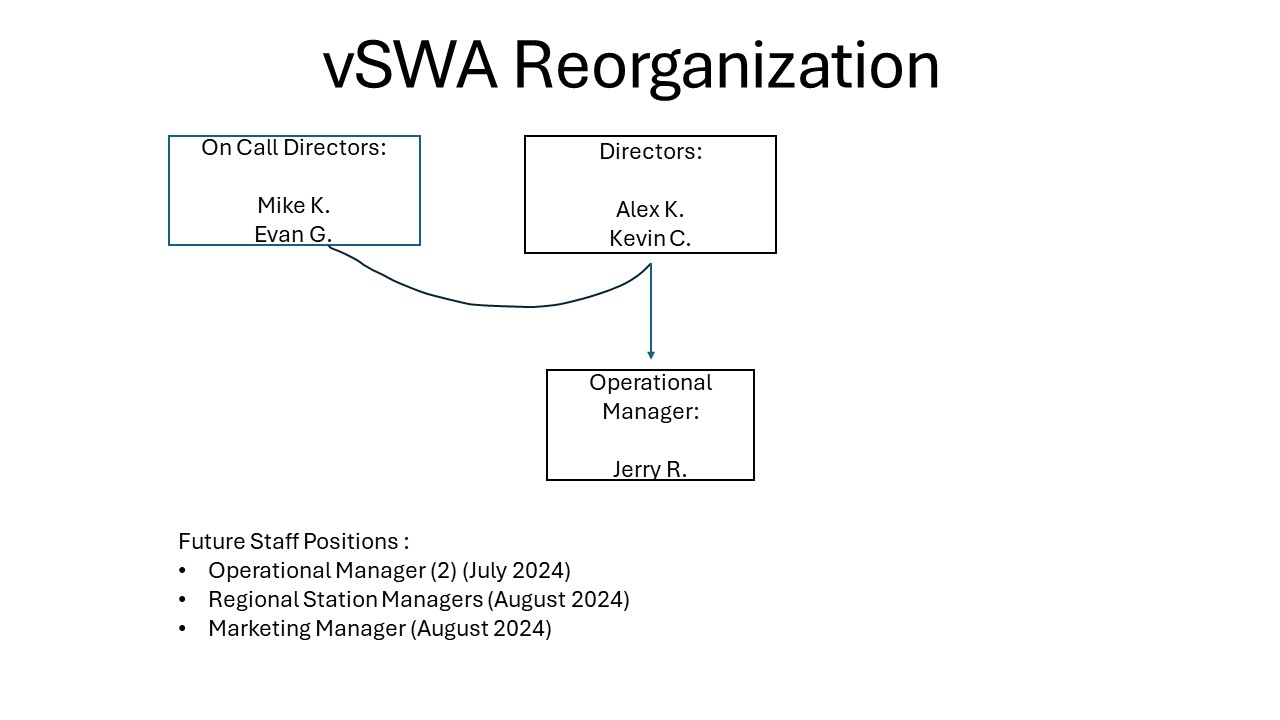 vSWA Reorganization

On Call Directors:

Mike K.
Evan G.

Directors:

Alex K.
Kevin C.

Operational Manager:

Jerry R.

Future Staff Positions :
• Operational Manager (2) (July 2024)
• Regional Station Managers (August 2024)
• Marketing Manager (August 2024)